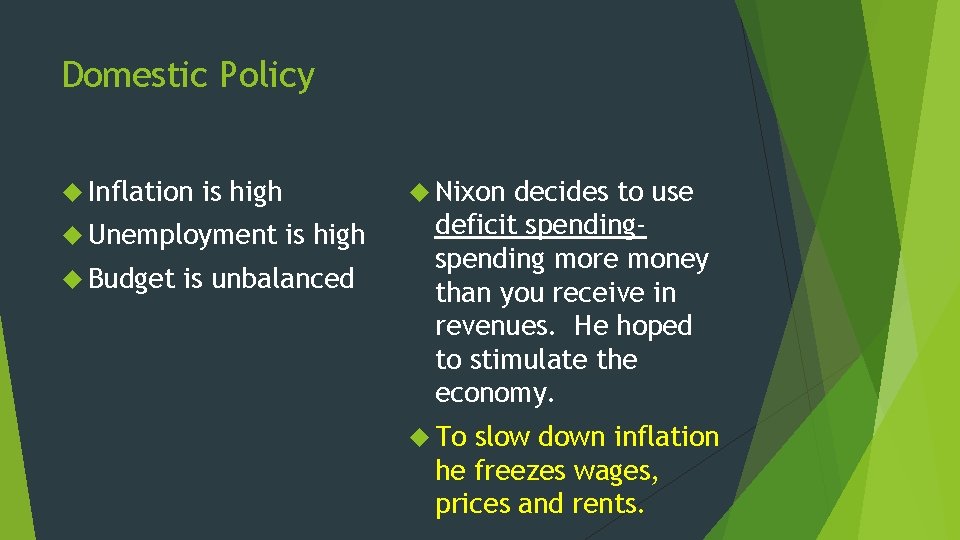 Domestic Policy

Inflation is high

Unemployment is high

Budget is unbalanced

Nixon decides to use deficit spending- spending more money than you receive in revenues. He hoped to stimulate the economy.

To slow down inflation he freezes wages, prices and rents.